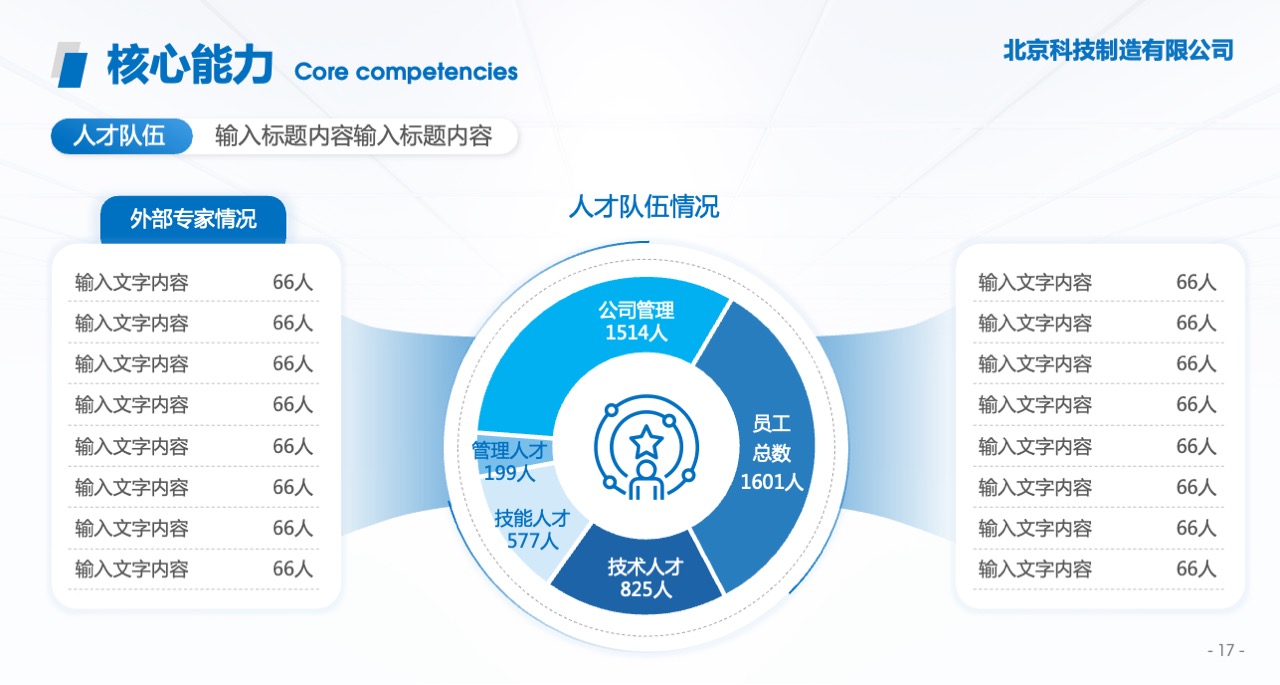 核心能力 Core competencies

北京科技制造有限公司

人才队伍 输入标题内容输入标题内容

外部专家情况

| 输入文字内容 | 66人 |
|---|---|
| 输入文字内容 | 66人 |
| 输入文字内容 | 66人 |
| 输入文字内容 | 66人 |
| 输入文字内容 | 66人 |
| 输入文字内容 | 66人 |
| 输入文字内容 | 66人 |
| 输入文字内容 | 66人 |

人才队伍情况

公司管理 1514人

员工总数 1601人

管理人才 199人

技能人才 577人

技术人才 825人

| 输入文字内容 | 66人 |
|---|---|
| 输入文字内容 | 66人 |
| 输入文字内容 | 66人 |
| 输入文字内容 | 66人 |
| 输入文字内容 | 66人 |
| 输入文字内容 | 66人 |
| 输入文字内容 | 66人 |
| 输入文字内容 | 66人 |

- 17 -